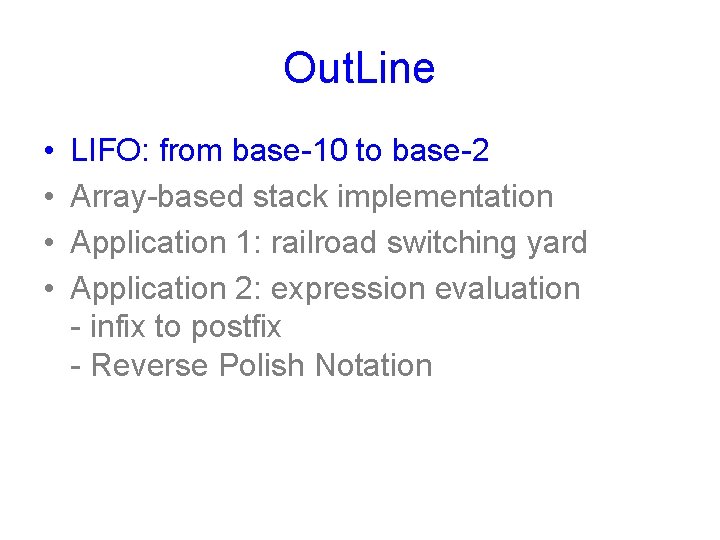 OutLine

• LIFO: from base-10 to base-2
• Array-based stack implementation
• Application 1: railroad switching yard
• Application 2: expression evaluation
- infix to postfix
- Reverse Polish Notation